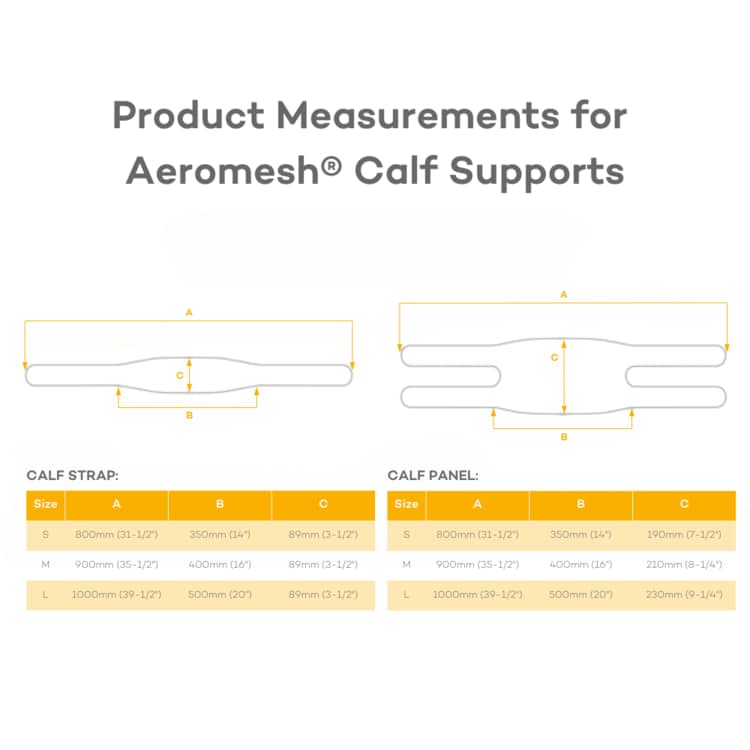 Product Measurements for Aeromesh® Calf Supports

A

C

B

A

C

B

CALF STRAP:

| Size | A | B | C |
|---|---|---|---|
| S | 800mm (31-1/2") | 350mm (14") | 89mm (3-1/2") |
| M | 900mm (35-1/2") | 400mm (16") | 89mm (3-1/2") |
| L | 1000mm (39-1/2") | 500mm (20") | 89mm (3-1/2") |

CALF PANEL:

| Size | A | B | C |
|---|---|---|---|
| S | 800mm (31-1/2") | 350mm (14") | 190mm (7-1/2") |
| M | 900mm (35-1/2") | 400mm (16") | 210mm (8-1/4") |
| L | 1000mm (39-1/2") | 500mm (20") | 230mm (9-1/4") |